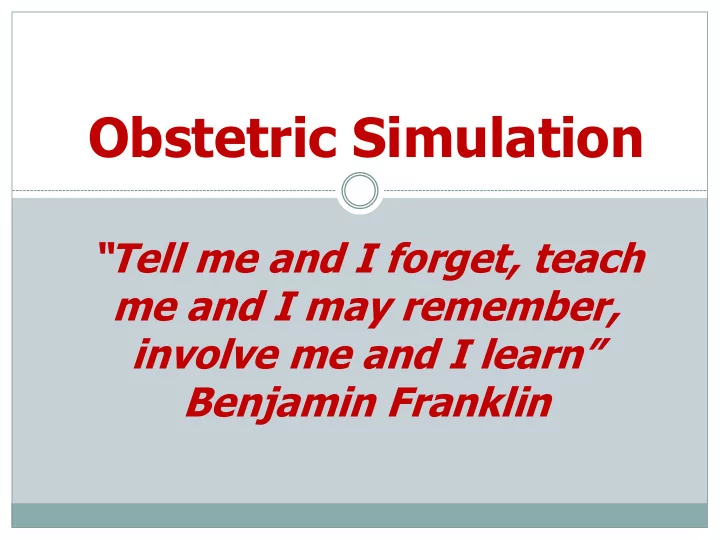 Obstetric Simulation

"Tell me and I forget, teach me and I may remember, involve me and I learn"
Benjamin Franklin